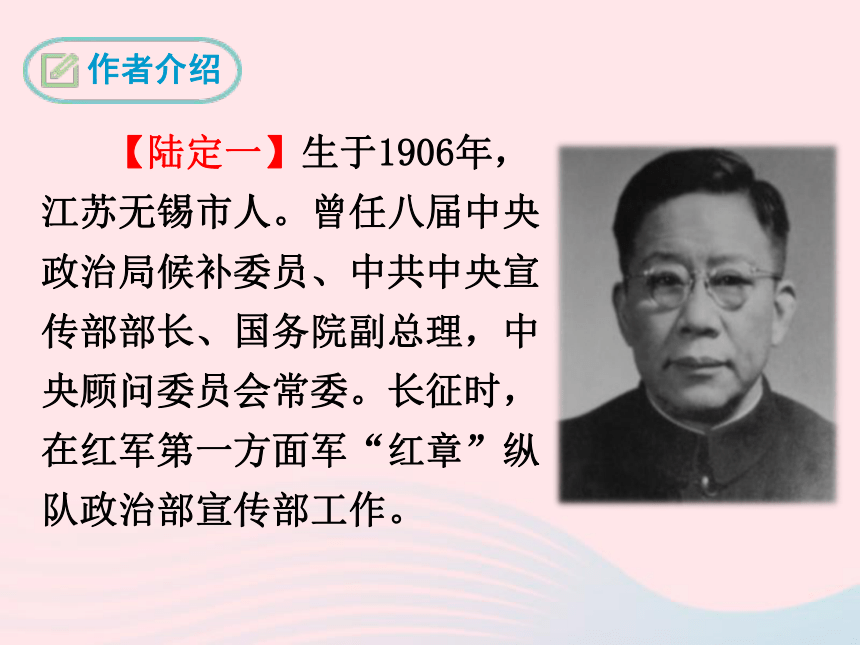 作者介绍

【陆定一】生于1906年，江苏无锡市人。曾任八届中央政治局候补委员、中共中央宣传部部长、国务院副总理，中央顾问委员会常委。长征时，在红军第一方面军“红章”纵队政治部宣传部工作。